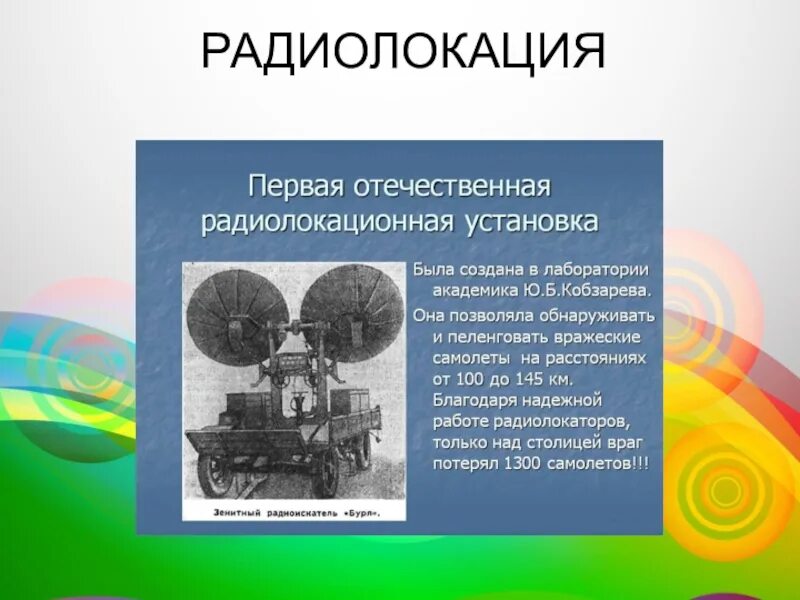 РАДИОЛОКАЦИЯ

Первая отечественная радиолокационная установка

Зенитный радиоискатель «Буря».

Была создана в лаборатории академика Ю.Б.Кобзарева.

Она позволяла обнаруживать и пеленговать вражеские самолеты на расстояниях от 100 до 145 км. Благодаря надежной работе радиолокаторов, только над столицей враг потерял 1300 самолетов!!!